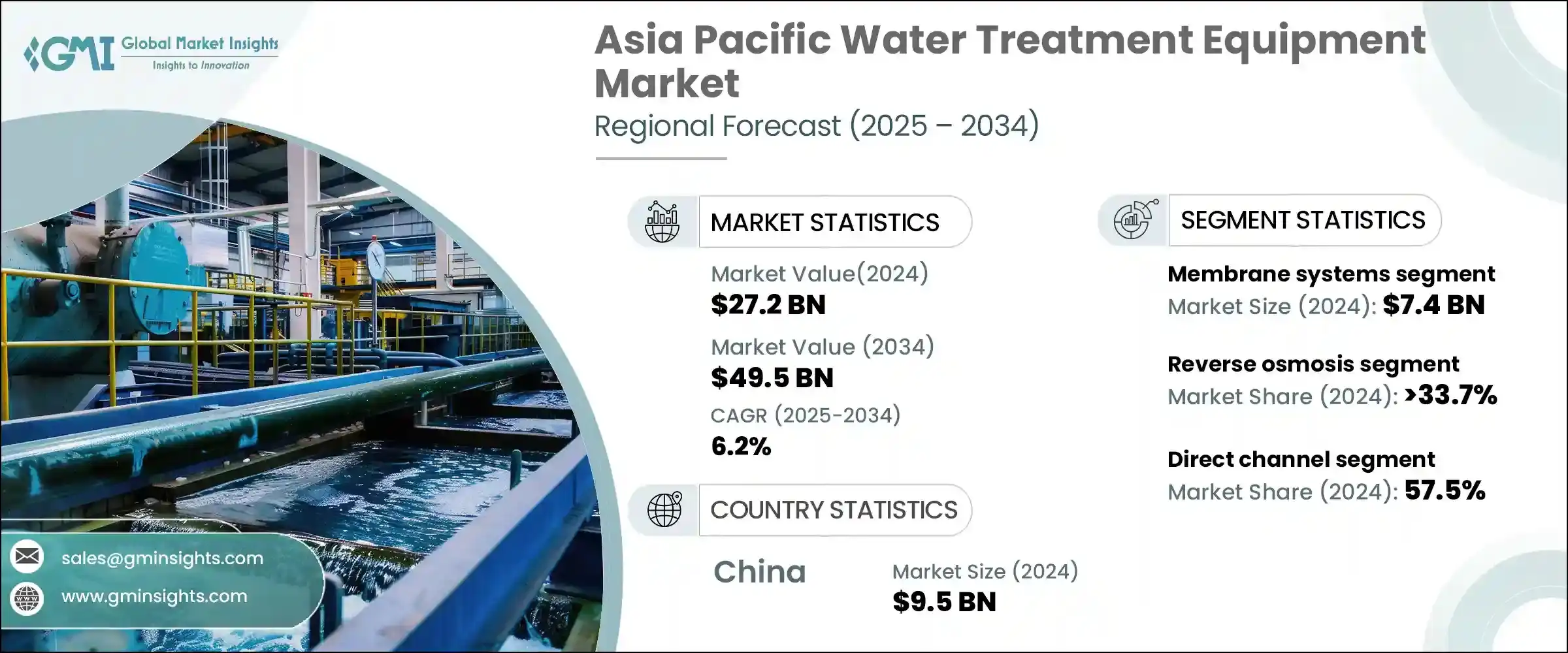 GMI Global Market Insights
Insights to Innovation

Asia Pacific Water Treatment Equipment Market
Regional Forecast (2025 – 2034)

MARKET STATISTICS

Market Value(2024)
$27.2 BN

Market Value (2034)
$49.5 BN

CAGR (2025-2034)
6.2%

COUNTRY STATISTICS

China

Market Size (2024)
$9.5 BN

SEGMENT STATISTICS

Membrane systems segment
Market Size (2024): $7.4 BN

Reverse osmosis segment
Market Share (2024): >33.7%

Direct channel segment
Market Share (2024): 57.5%

sales@gminsights.com
www.gminsights.com